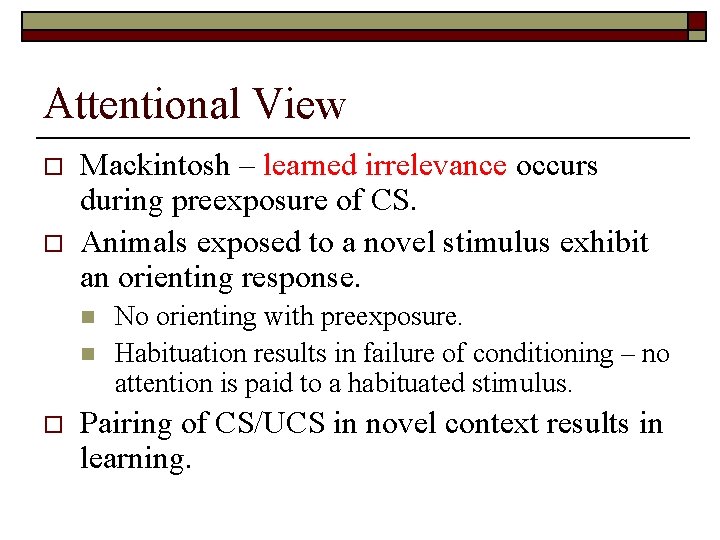 Attentional View

Mackintosh – learned irrelevance occurs during preexposure of CS.

Animals exposed to a novel stimulus exhibit an orienting response.

No orienting with preexposure.

Habituation results in failure of conditioning – no attention is paid to a habituated stimulus.

Pairing of CS/UCS in novel context results in learning.